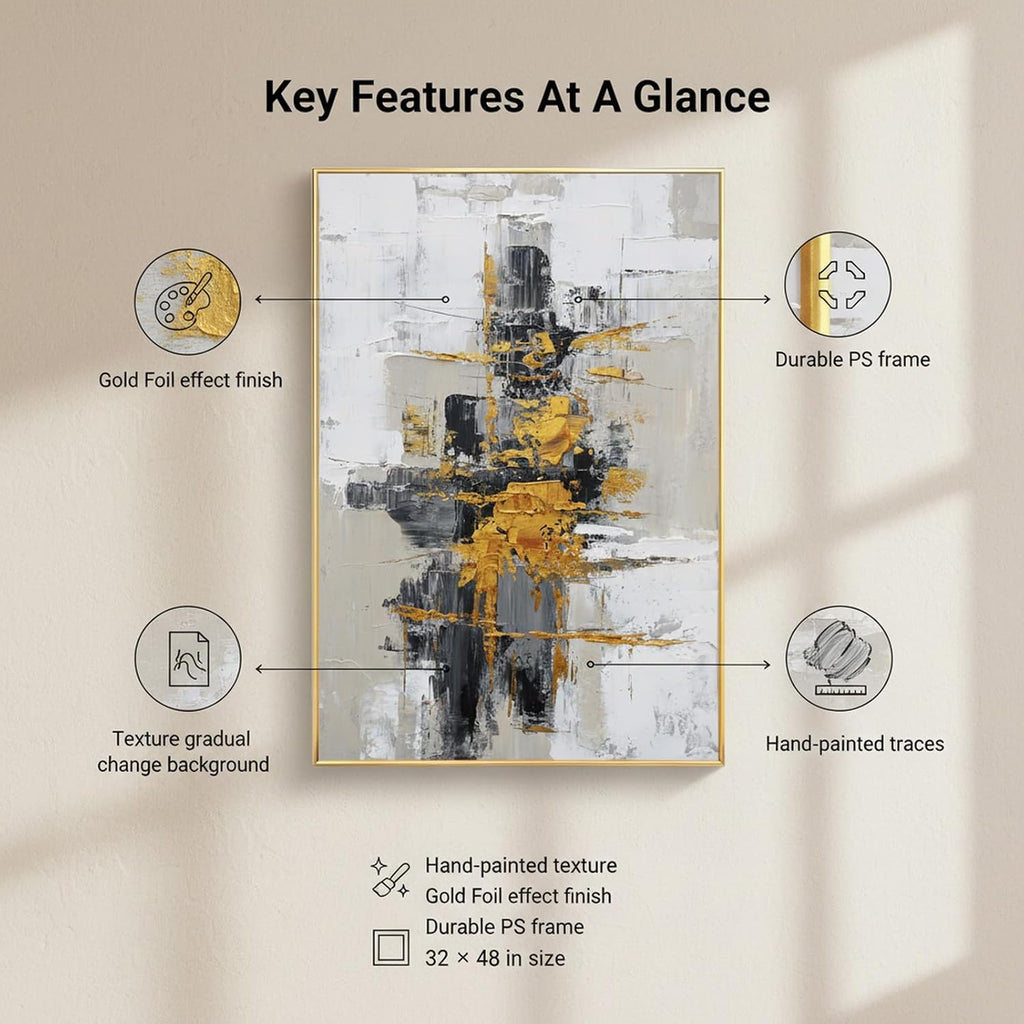 Key Features At A Glance

Gold Foil effect finish

Durable PS frame

Texture gradual change background

Hand-painted traces

Hand-painted texture
Gold Foil effect finish

Durable PS frame
32 × 48 in size